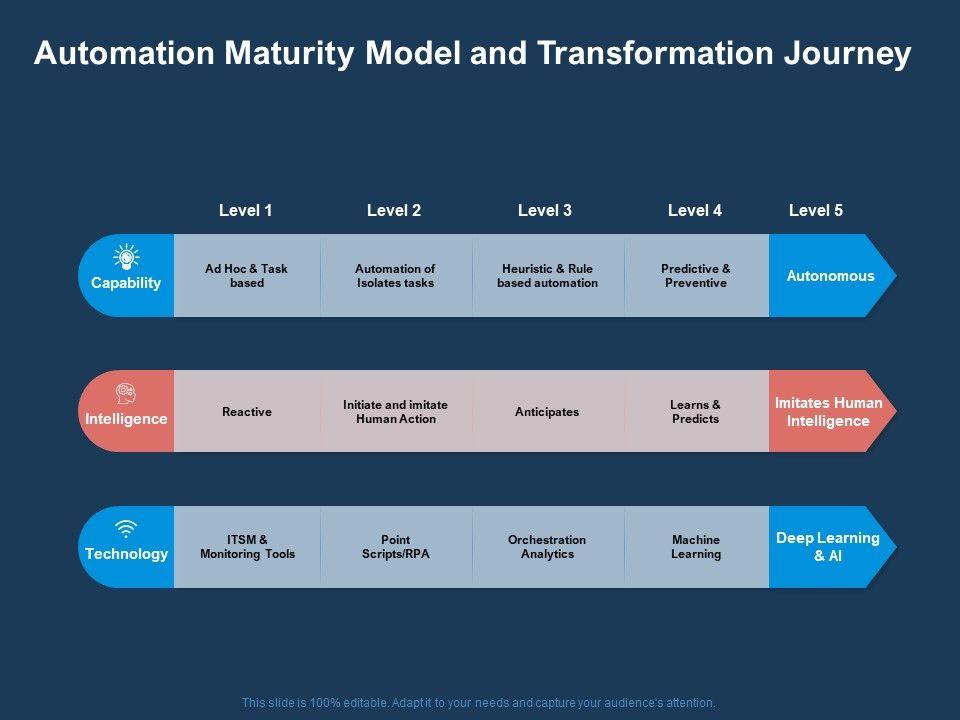 Automation Maturity Model and Transformation Journey

| | Level 1 | Level 2 | Level 3 | Level 4 | Level 5 |
|---|---|---|---|---|---|
| Capability | Ad Hoc & Task based | Automation of Isolates tasks | Heuristic & Rule based automation | Predictive & Preventive | Autonomous |
| Intelligence | Reactive | Initiate and imitate Human Action | Anticipates | Learns & Predicts | Imitates Human Intelligence |
| Technology | ITSM & Monitoring Tools | Point Scripts/RPA | Orchestration Analytics | Machine Learning | Deep Learning & AI |

This slide is 100% editable. Adapt it to your needs and capture your audience's attention.